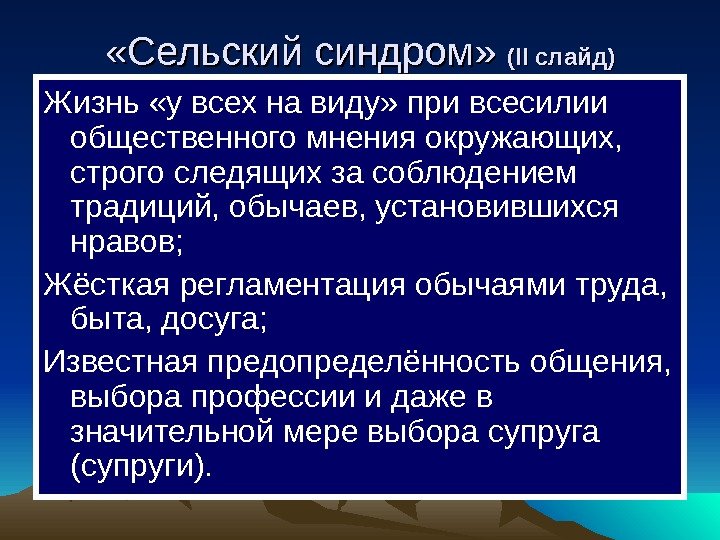 «Сельский синдром» (II слайд)

Жизнь «у всех на виду» при всесилии общественного мнения окружающих, строго следящих за соблюдением традиций, обычаев, установившихся нравов;

Жёсткая регламентация обычаями труда, быта, досуга;

Известная предопределённость общения, выбора профессии и даже в значительной мере выбора супруга (супруги).